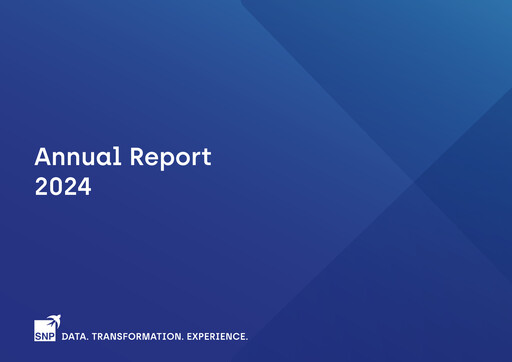 Annual Report
2024

SNP DATA. TRANSFORMATION. EXPERIENCE.